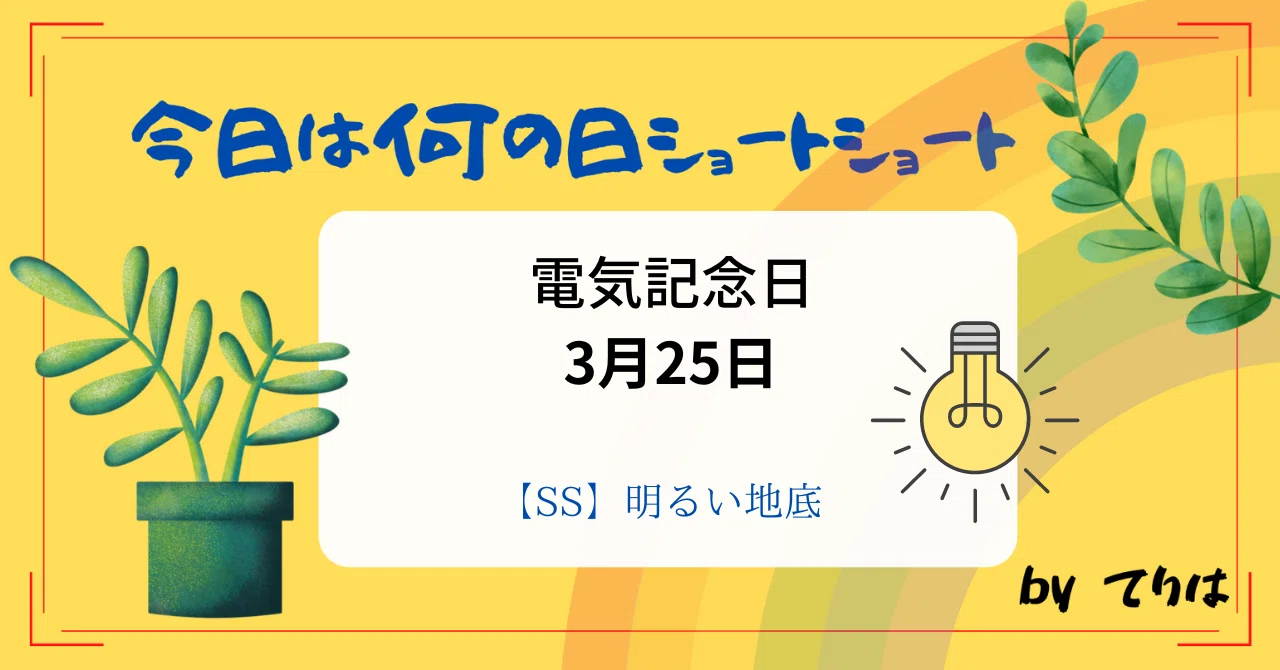 今日は何の日ショートショート

電気記念日
3月25日

【SS】明るい地底

by てりは